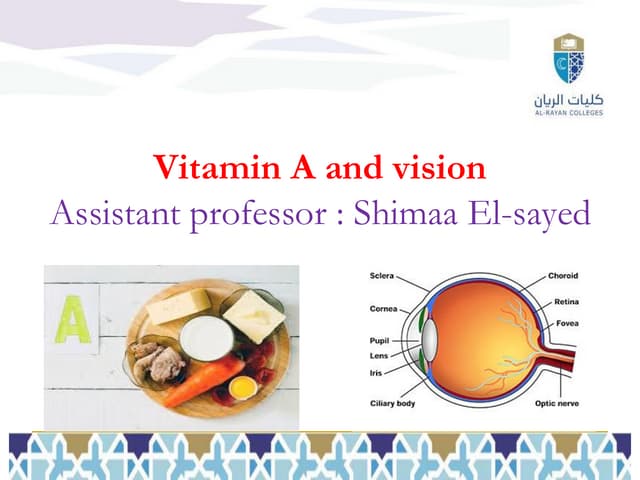 كليات الريان
AL-RAYAN COLLEGES

Vitamin A and vision
Assistant professor : Shimaa El-sayed

A

Sclera
Cornea
Pupil
Lens
Iris
Ciliary body
Choroid
Retina
Fovea
Optic nerve